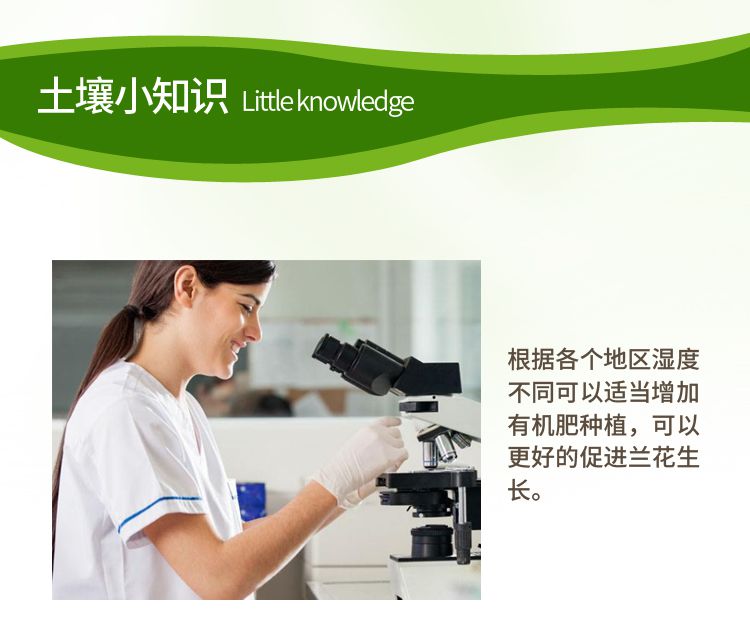 土壤小知识 Little knowledge

根据各个地区湿度不同可以适当增加有机肥种植，可以更好的促进兰花生长。